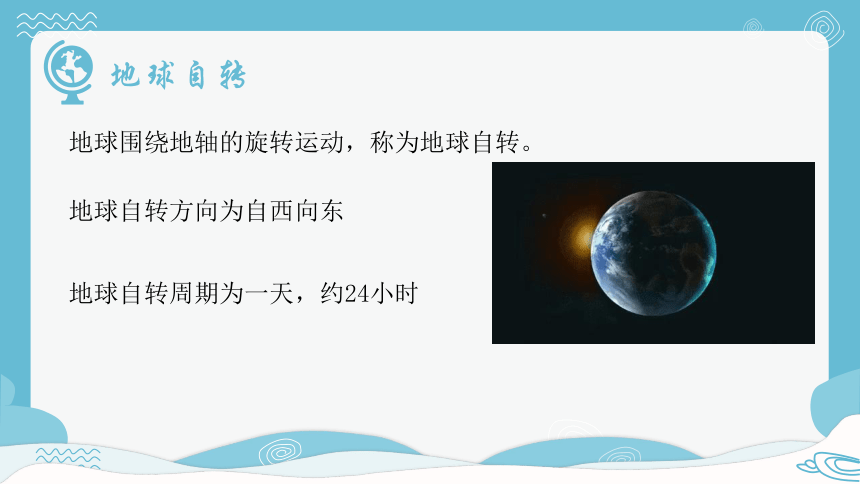 地球自转

地球围绕地轴的旋转运动，称为地球自转。

地球自转方向为自西向东

地球自转周期为一天，约24小时